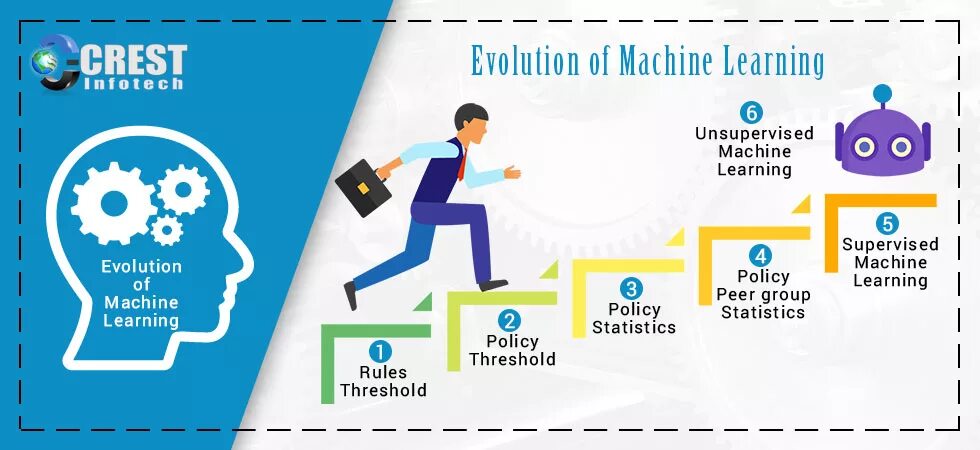 CREST Infotech

Evolution of Machine Learning

Evolution of Machine Learning

1
Rules Threshold

2
Policy Threshold

3
Policy Statistics

4
Policy Peer group Statistics

5
Supervised Machine Learning

6
Unsupervised Machine Learning